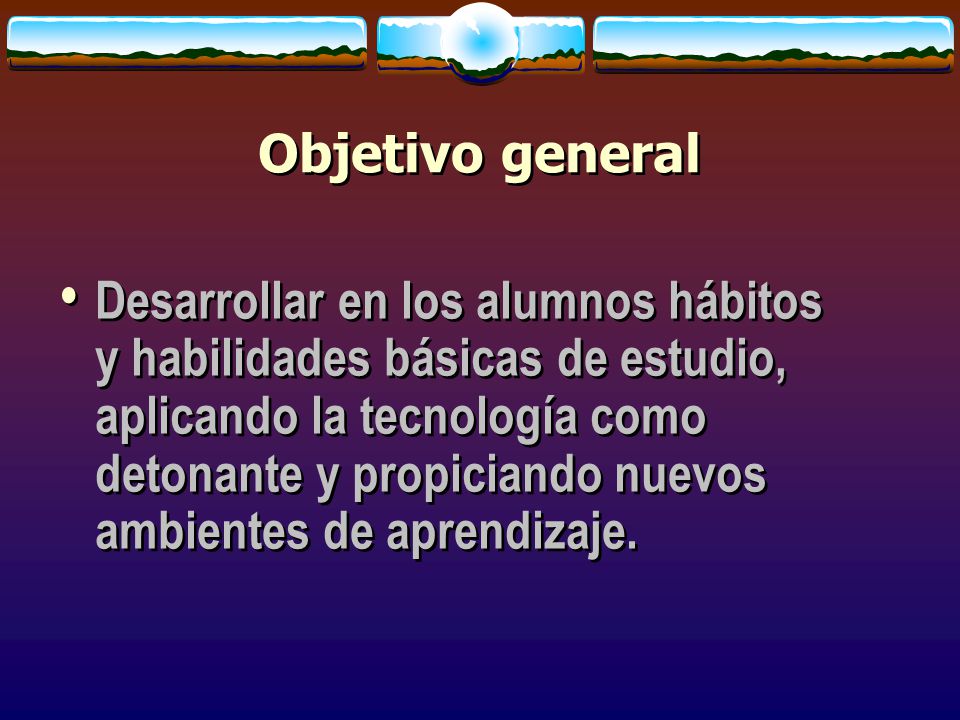 Objetivo general

• Desarrollar en los alumnos hábitos y habilidades básicas de estudio, aplicando la tecnología como detonante y propiciando nuevos ambientes de aprendizaje.